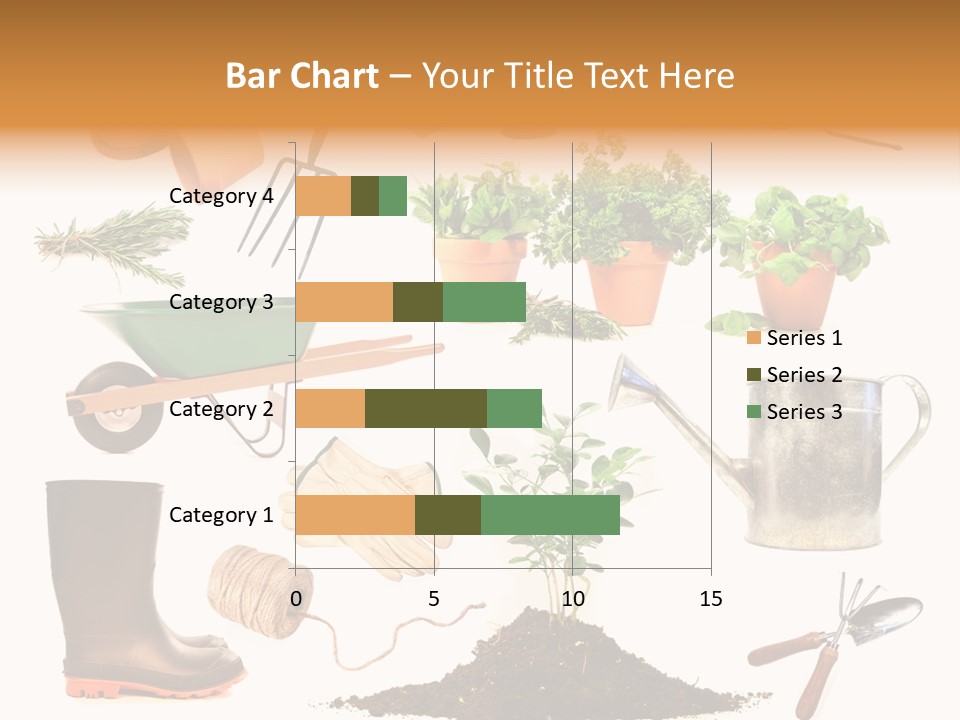 Bar Chart – Your Title Text Here

Category 4
Category 3
Category 2
Category 1

0
5
10
15

Series 1
Series 2
Series 3